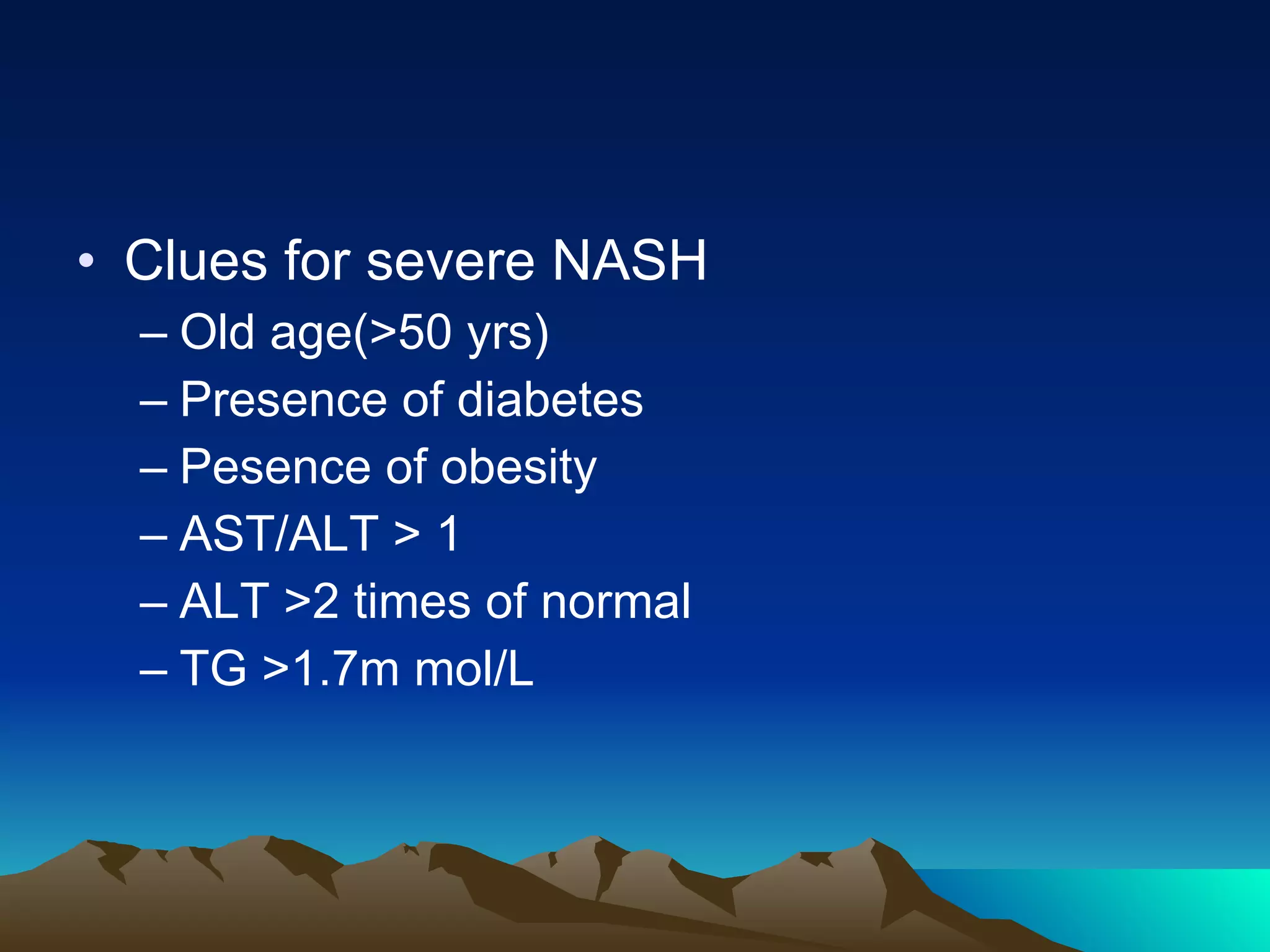 • Clues for severe NASH
– Old age(>50 yrs)
– Presence of diabetes
– Pesence of obesity
– AST/ALT > 1
– ALT >2 times of normal
– TG >1.7m mol/L